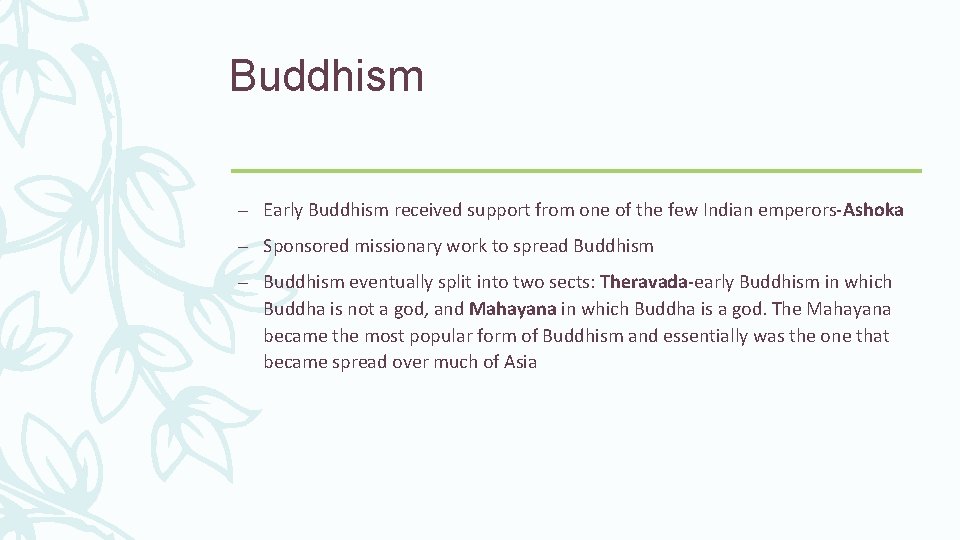 Buddhism

– Early Buddhism received support from one of the few Indian emperors-Ashoka

– Sponsored missionary work to spread Buddhism

– Buddhism eventually split into two sects: Theravada-early Buddhism in which Buddha is not a god, and Mahayana in which Buddha is a god. The Mahayana became the most popular form of Buddhism and essentially was the one that became spread over much of Asia